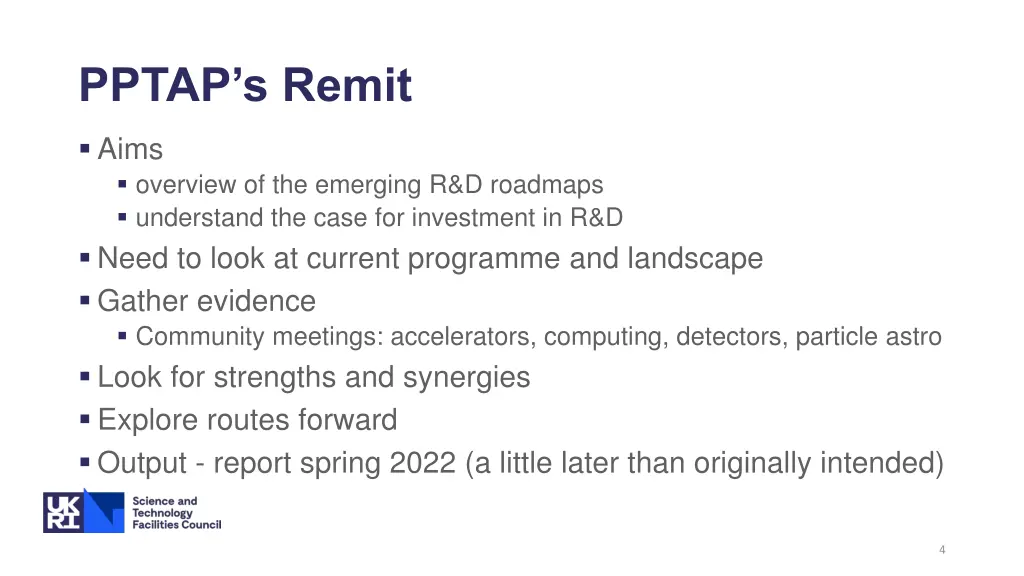 PPTAP's Remit

▪ Aims
▪ overview of the emerging R&D roadmaps
▪ understand the case for investment in R&D
▪ Need to look at current programme and landscape
▪ Gather evidence
▪ Community meetings: accelerators, computing, detectors, particle astro
▪ Look for strengths and synergies
▪ Explore routes forward
▪ Output - report spring 2022 (a little later than originally intended)

UK RI Science and Technology Facilities Council

4